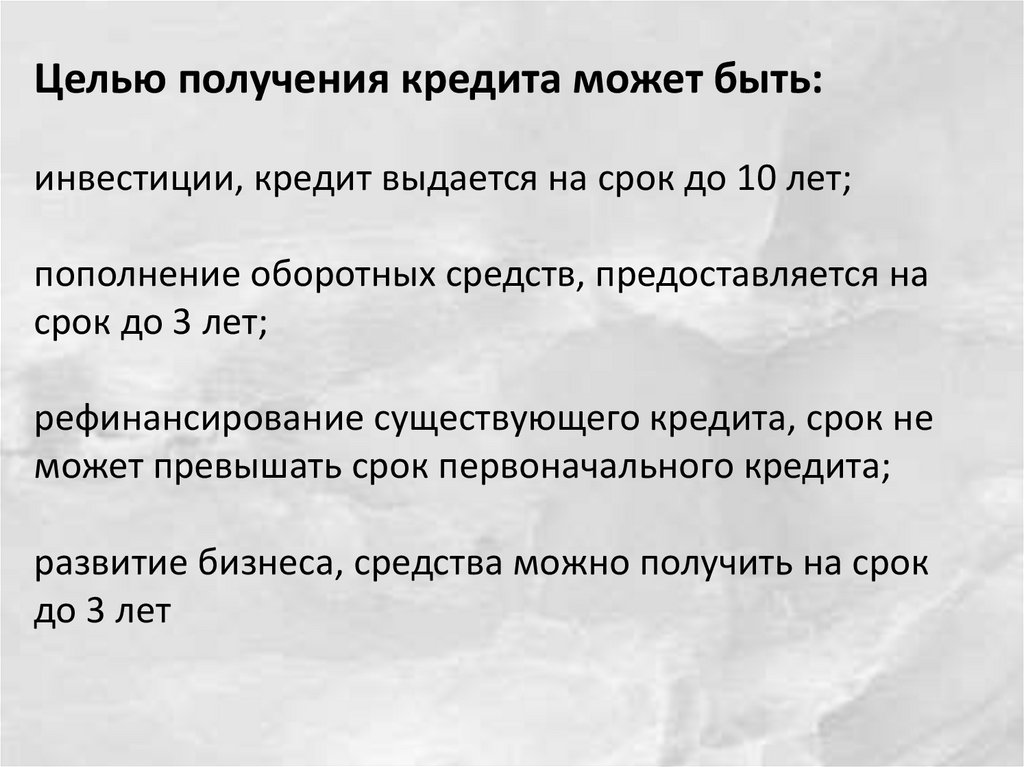 Целью получения кредита может быть:

инвестиции, кредит выдается на срок до 10 лет;

пополнение оборотных средств, предоставляется на срок до 3 лет;

рефинансирование существующего кредита, срок не может превышать срок первоначального кредита;

развитие бизнеса, средства можно получить на срок до 3 лет